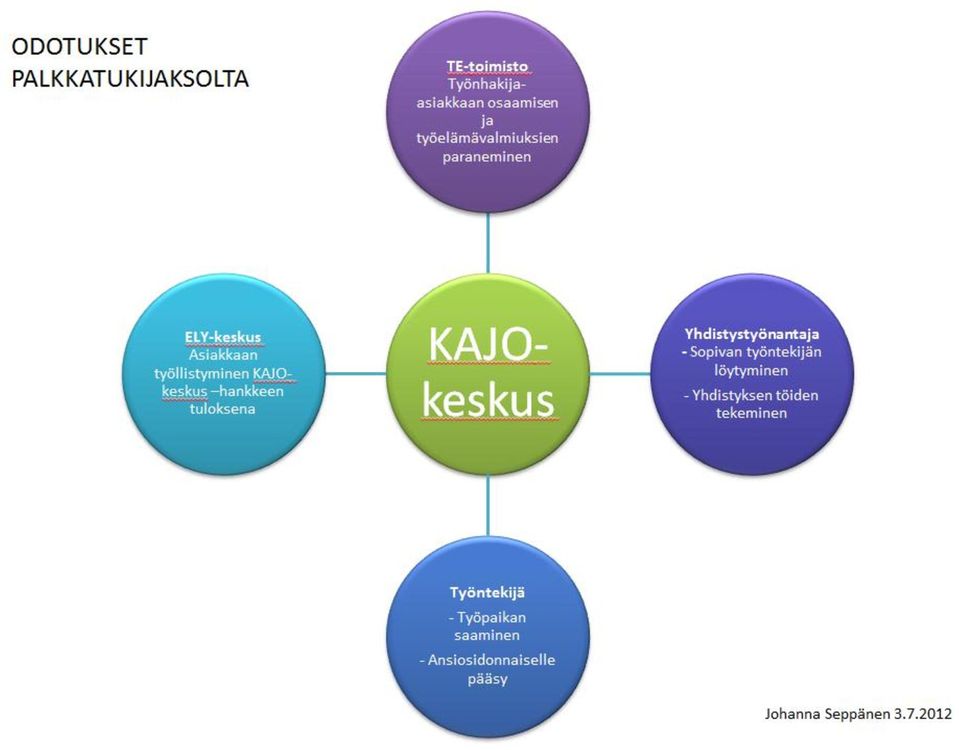 ODOTUKSET
PALKKATUKIJAKSOLTA

TE-toimisto
Työnhakija-asiakkaan osaamisen ja työelämävalmiuksien paraneminen

ELY-keskus
Asiakkaan työllistyminen KAJO-keskus –hankkeen tuloksena

KAJO-keskus

Yhdistystyönantaja
- Sopivan työntekijän löytyminen
- Yhdistyksen töiden tekeminen

Työntekijä
- Työpaikan saaminen
- Ansiosidonnaiselle pääsy

Johanna Seppänen 3.7.2012